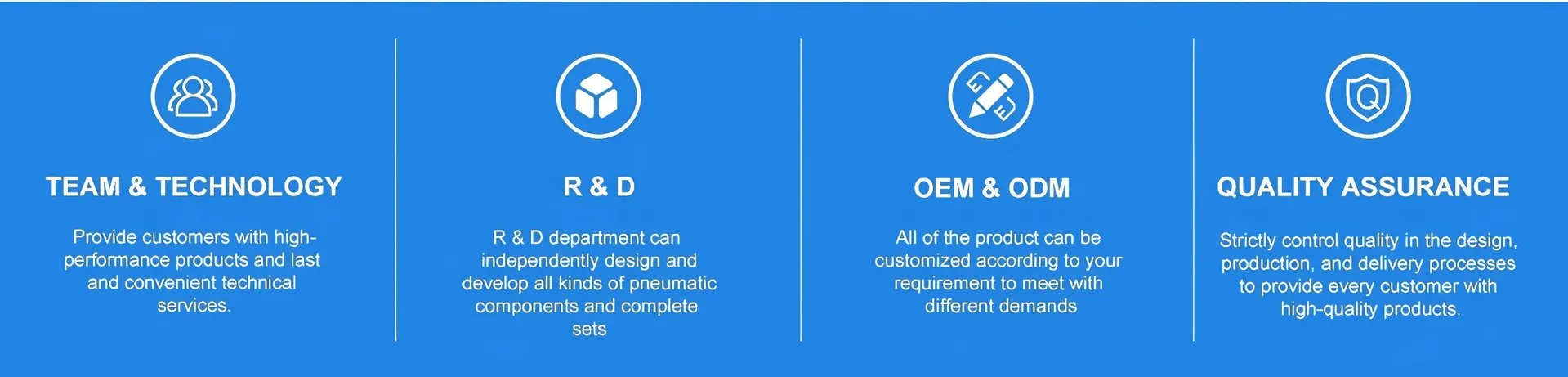 TEAM & TECHNOLOGY

Provide customers with high-performance products and last and convenient technical services.

R & D

R & D department can independently design and develop all kinds of pneumatic components and complete sets

OEM & ODM

All of the product can be customized according to your requirement to meet with different demands

QUALITY ASSURANCE

Strictly control quality in the design, production, and delivery processes to provide every customer with high-quality products.